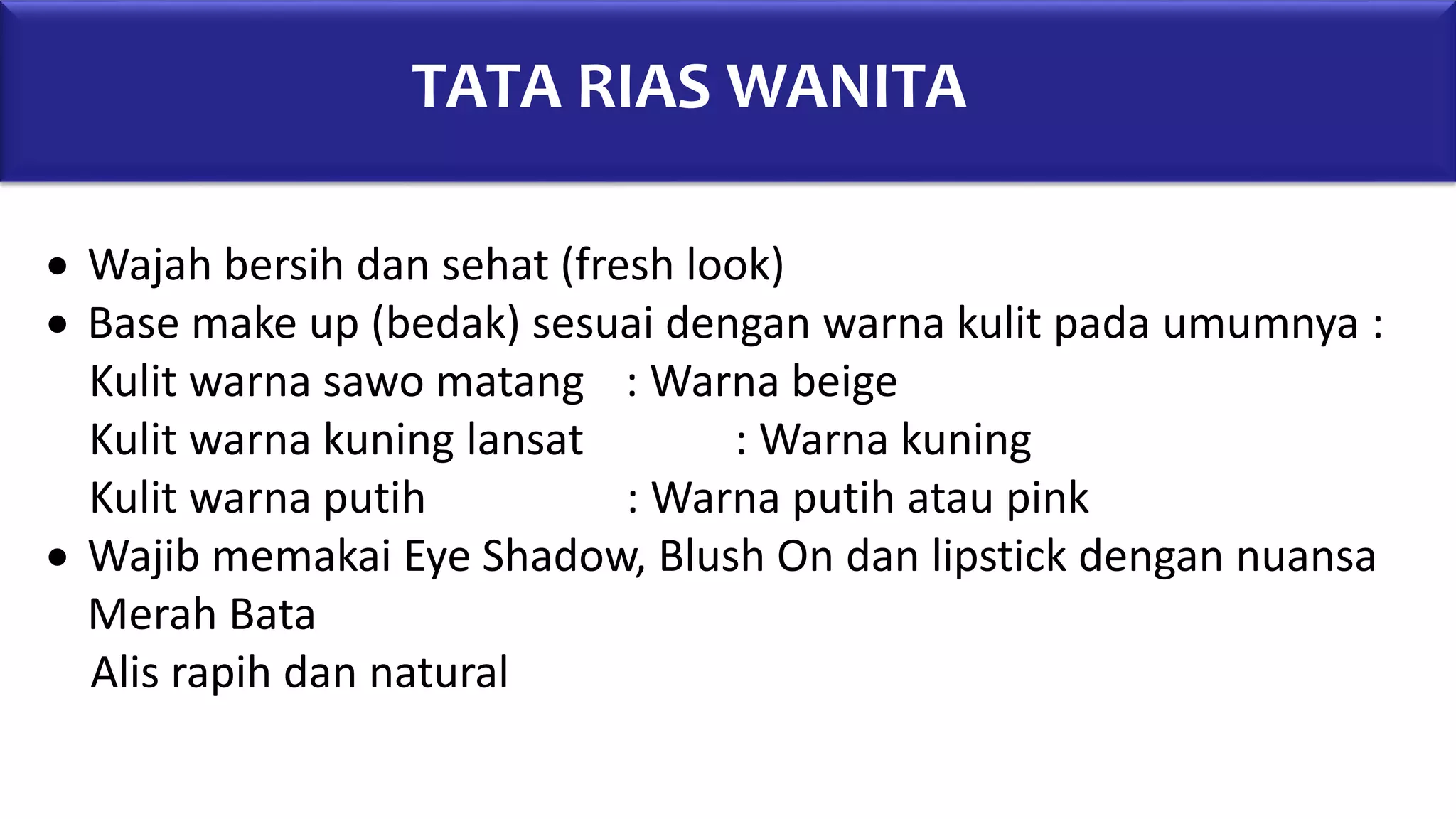 TATA RIAS WANITA

• Wajah bersih dan sehat (fresh look)
• Base make up (bedak) sesuai dengan warna kulit pada umumnya :
Kulit warna sawo matang : Warna beige
Kulit warna kuning lansat : Warna kuning
Kulit warna putih : Warna putih atau pink
• Wajib memakai Eye Shadow, Blush On dan lipstick dengan nuansa Merah Bata
Alis rapih dan natural